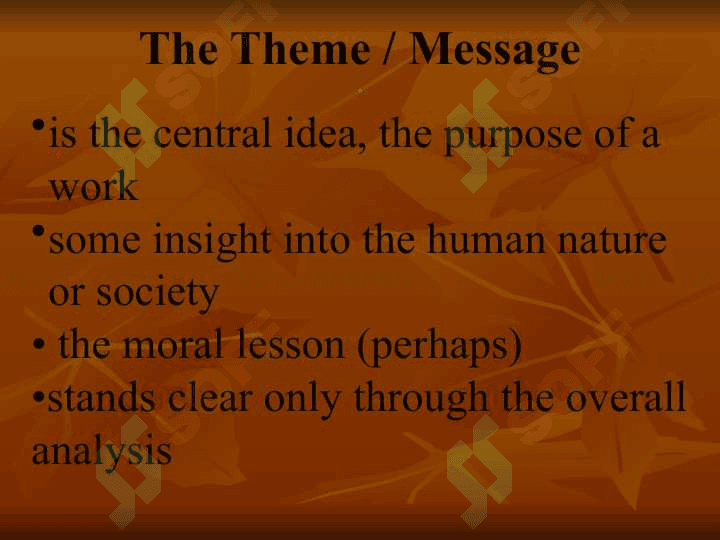 The Theme / Message

•is the central idea, the purpose of a work

•some insight into the human nature or society

• the moral lesson (perhaps)

•stands clear only through the overall analysis